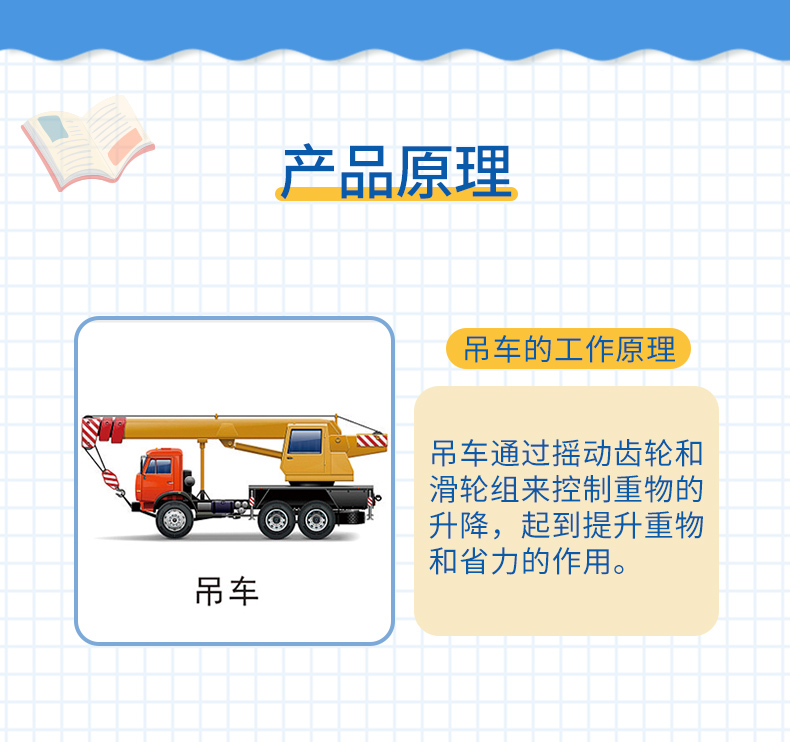 产品原理

吊车

吊车的工作原理

吊车通过摇动齿轮和滑轮组来控制重物的升降，起到提升重物和省力的作用。